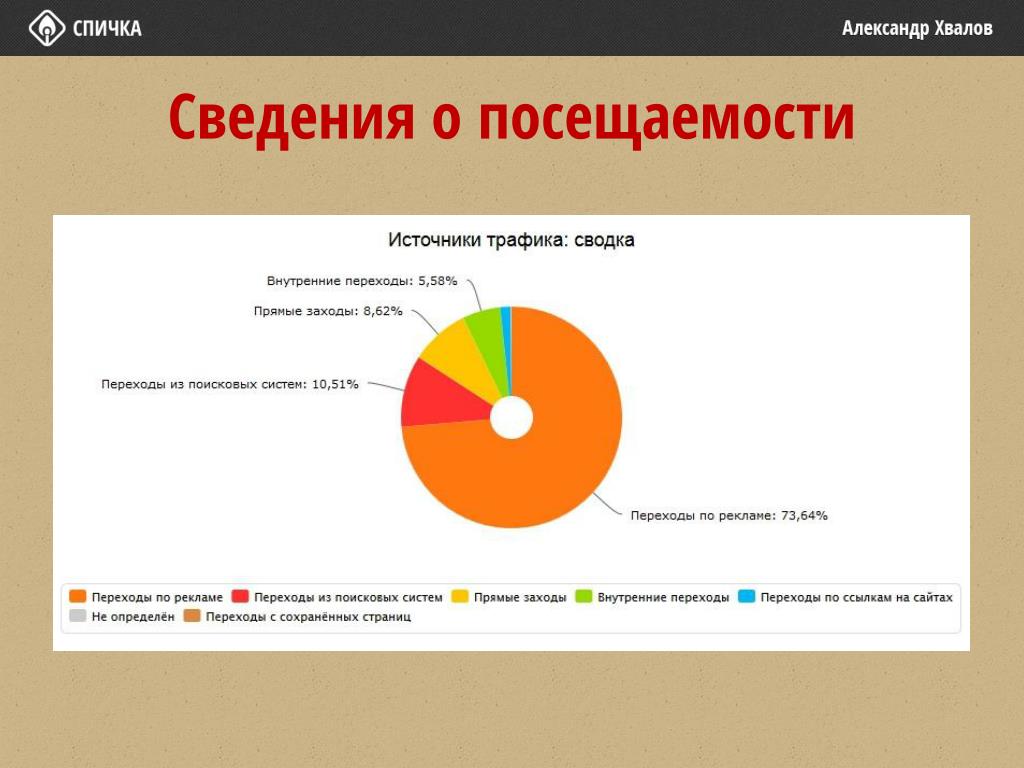 СПИЧКА

Александр Хвалов

Сведения о посещаемости

Источники трафика: сводка

Внутренние переходы: 5,58%

Прямые заходы: 8,62%

Переходы из поисковых систем: 10,51%

Переходы по рекламе: 73,64%

Переходы по рекламе
Переходы из поисковых систем
Прямые заходы
Внутренние переходы
Переходы по ссылкам на сайтах
Не определён
Переходы с сохранённых страниц